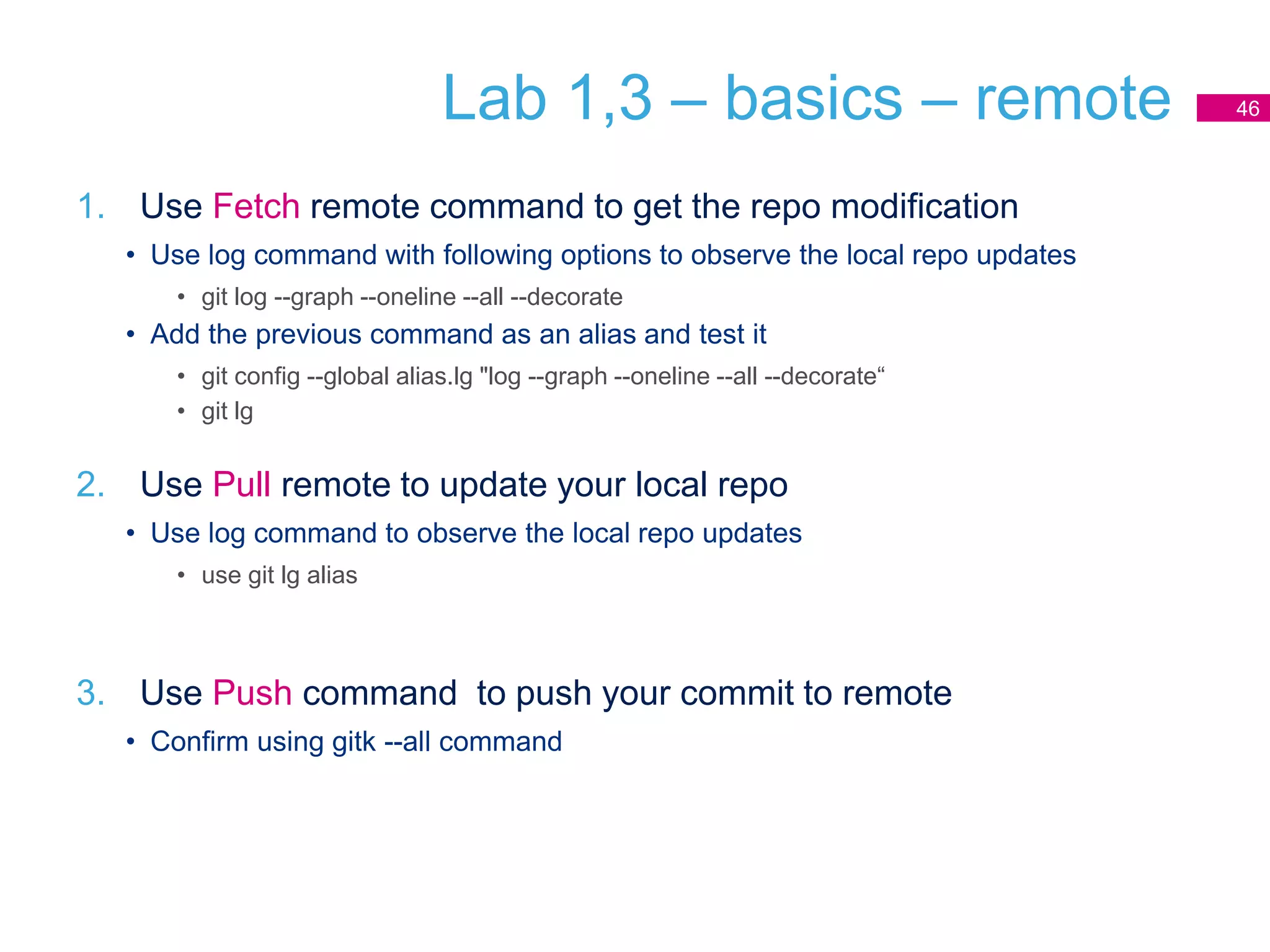 Lab 1,3 – basics – remote

46

1. Use Fetch remote command to get the repo modification

• Use log command with following options to observe the local repo updates

• git log --graph --oneline --all --decorate

• Add the previous command as an alias and test it

• git config --global alias.lg "log --graph --oneline --all --decorate“

• git lg

2. Use Pull remote to update your local repo

• Use log command to observe the local repo updates

• use git lg alias

3. Use Push command to push your commit to remote

• Confirm using gitk --all command